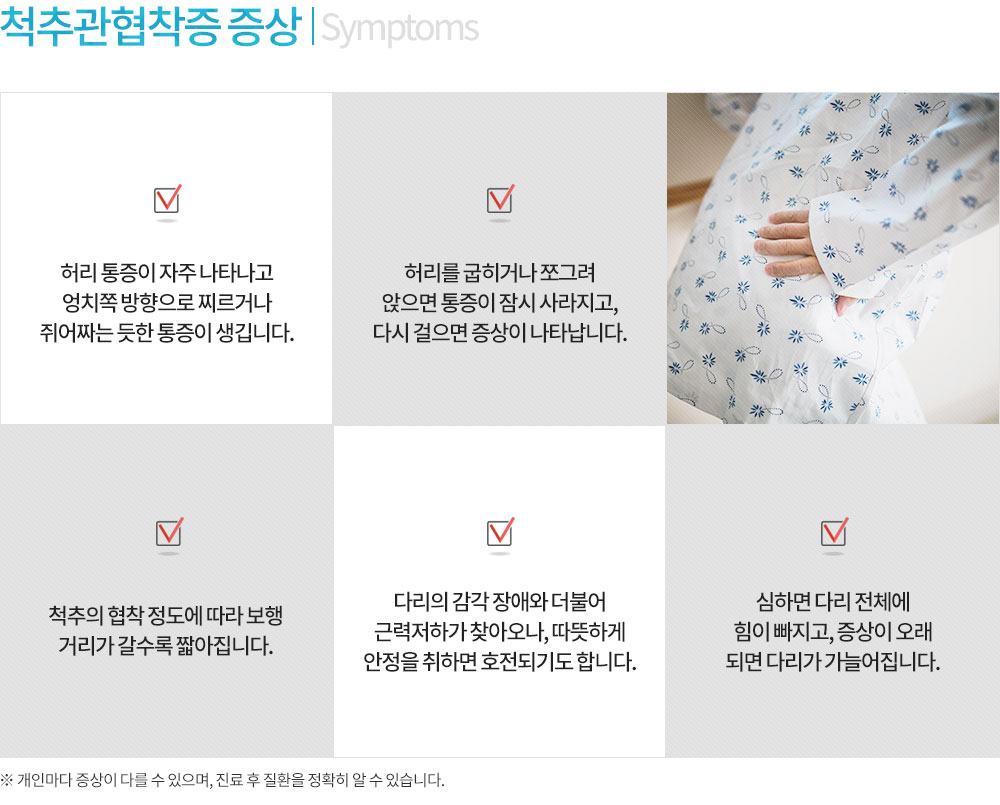 척추관협착증 증상 | Symptoms

허리 통증이 자주 나타나고 엉치쪽 방향으로 찌르거나 쥐어짜는 듯한 통증이 생깁니다.

허리를 굽히거나 쪼그려 앉으면 통증이 잠시 사라지고, 다시 걸으면 증상이 나타납니다.

척추의 협착 정도에 따라 보행 거리가 갈수록 짧아집니다.

다리의 감각 장애와 더불어 근력저하가 찾아오나, 따뜻하게 안정을 취하면 호전되기도 합니다.

심하면 다리 전체에 힘이 빠지고, 증상이 오래 되면 다리가 가늘어집니다.

※ 개인마다 증상이 다를 수 있으며, 진료 후 질환을 정확히 알 수 있습니다.